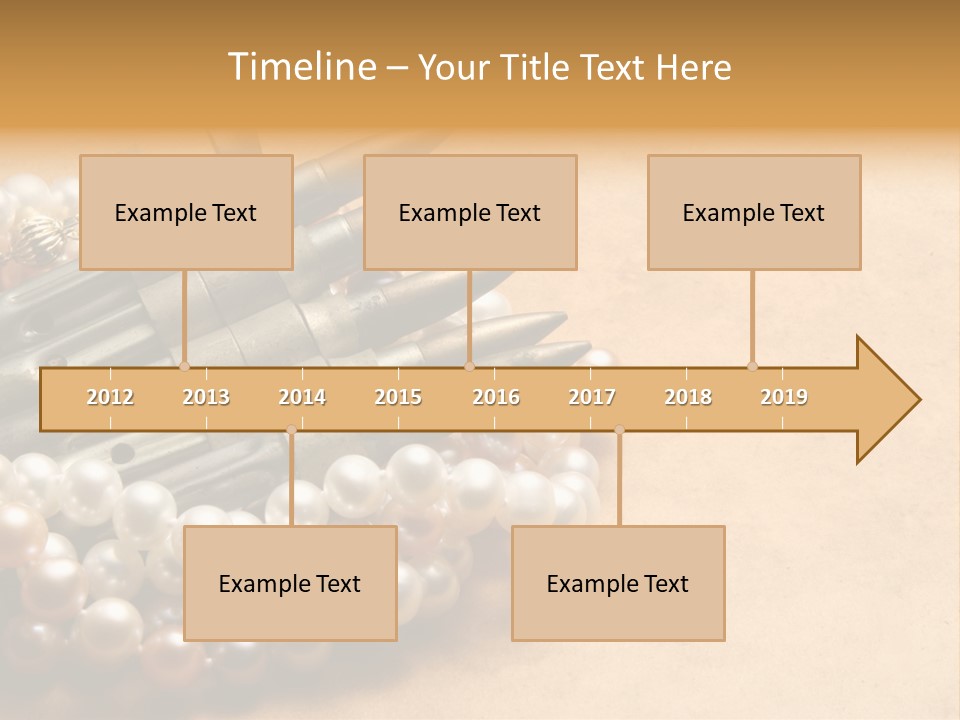 Timeline – Your Title Text Here

Example Text

Example Text

Example Text

2012 2013 2014 2015 2016 2017 2018 2019

Example Text

Example Text